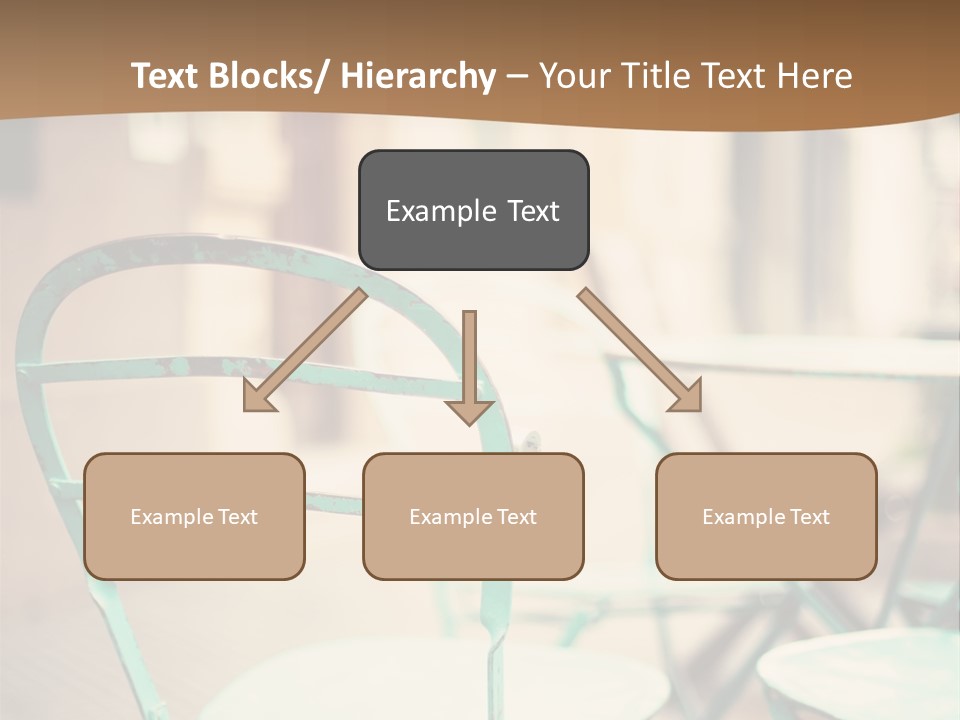 Text Blocks/ Hierarchy – Your Title Text Here

Example Text

Example Text

Example Text

Example Text